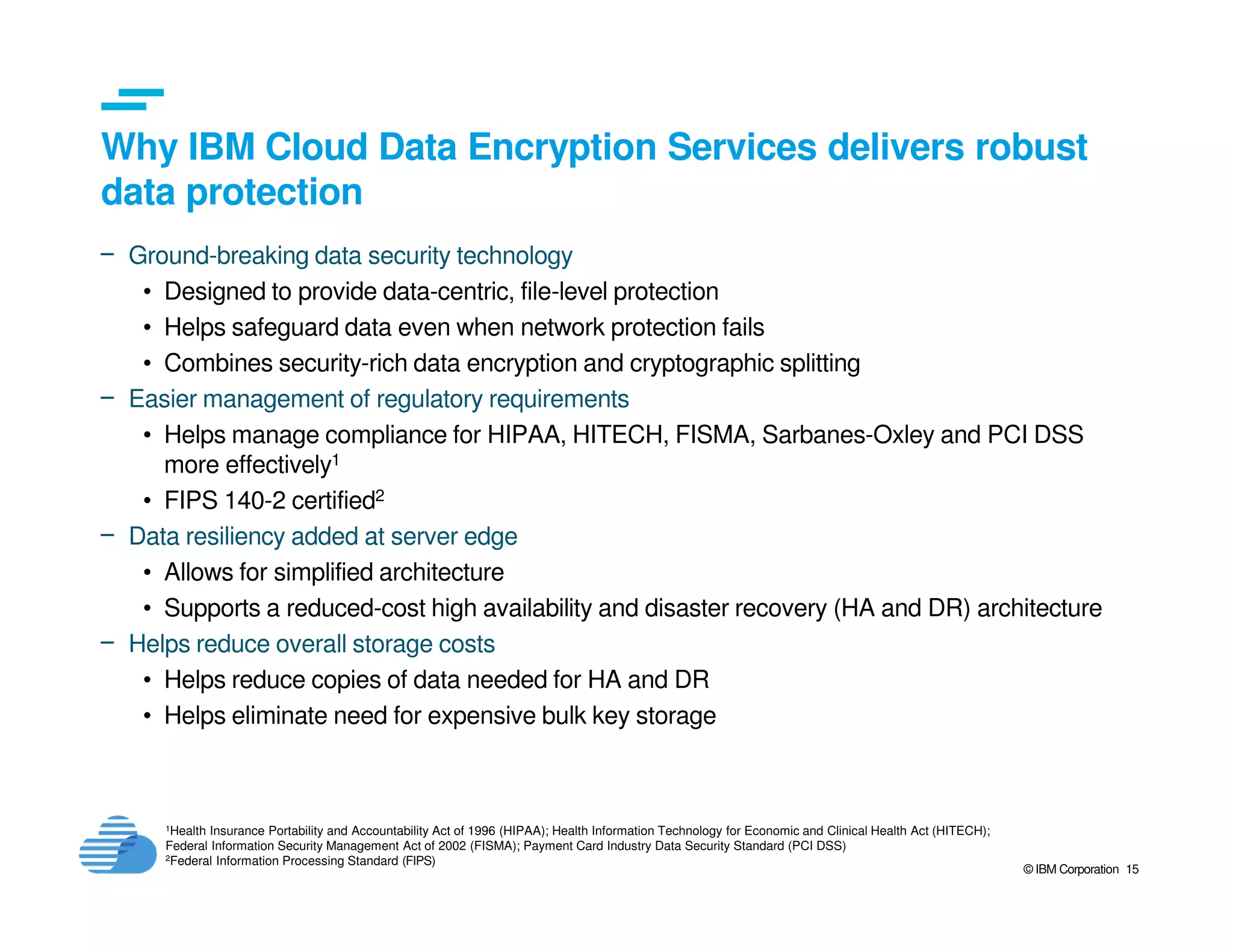 Why IBM Cloud Data Encryption Services delivers robust data protection

– Ground-breaking data security technology
• Designed to provide data-centric, file-level protection
• Helps safeguard data even when network protection fails
• Combines security-rich data encryption and cryptographic splitting
– Easier management of regulatory requirements
• Helps manage compliance for HIPAA, HITECH, FISMA, Sarbanes-Oxley and PCI DSS more effectively$^1$
• FIPS 140-2 certified$^2$
– Data resiliency added at server edge
• Allows for simplified architecture
• Supports a reduced-cost high availability and disaster recovery (HA and DR) architecture
– Helps reduce overall storage costs
• Helps reduce copies of data needed for HA and DR
• Helps eliminate need for expensive bulk key storage

$^1$Health Insurance Portability and Accountability Act of 1996 (HIPAA); Health Information Technology for Economic and Clinical Health Act (HITECH); Federal Information Security Management Act of 2002 (FISMA); Payment Card Industry Data Security Standard (PCI DSS)
$^2$Federal Information Processing Standard (FIPS)

© IBM Corporation 15